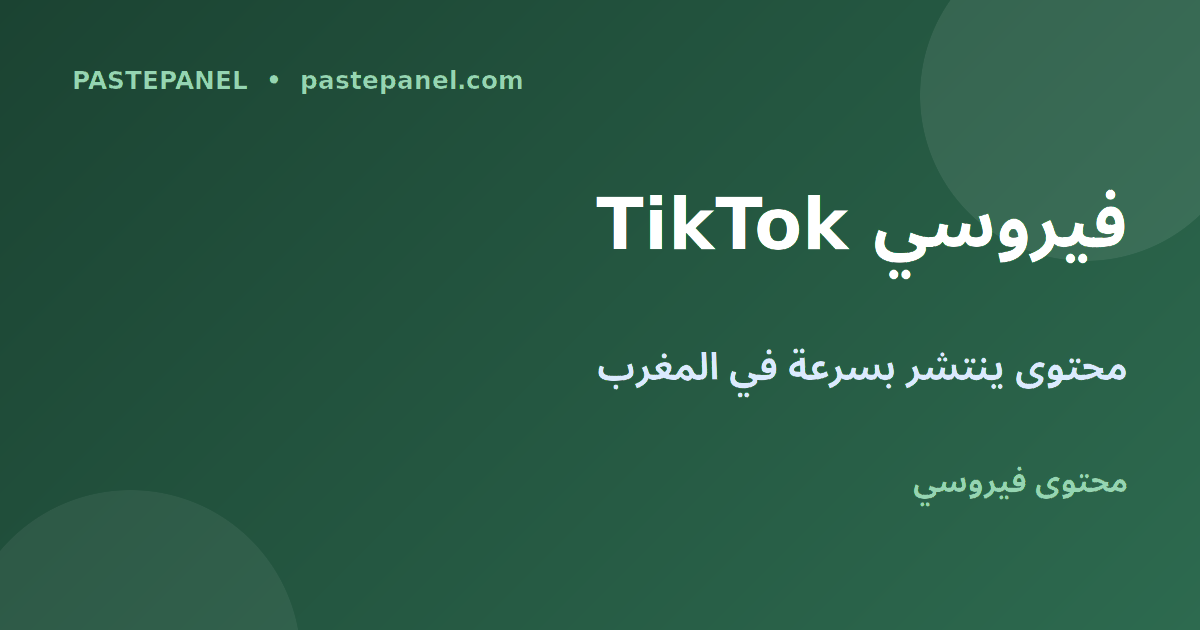 PASTEPANEL • pastepanel.com

فيروسي TikTok

محتوى ينتشر بسرعة في المغرب

محتوى فيروسي